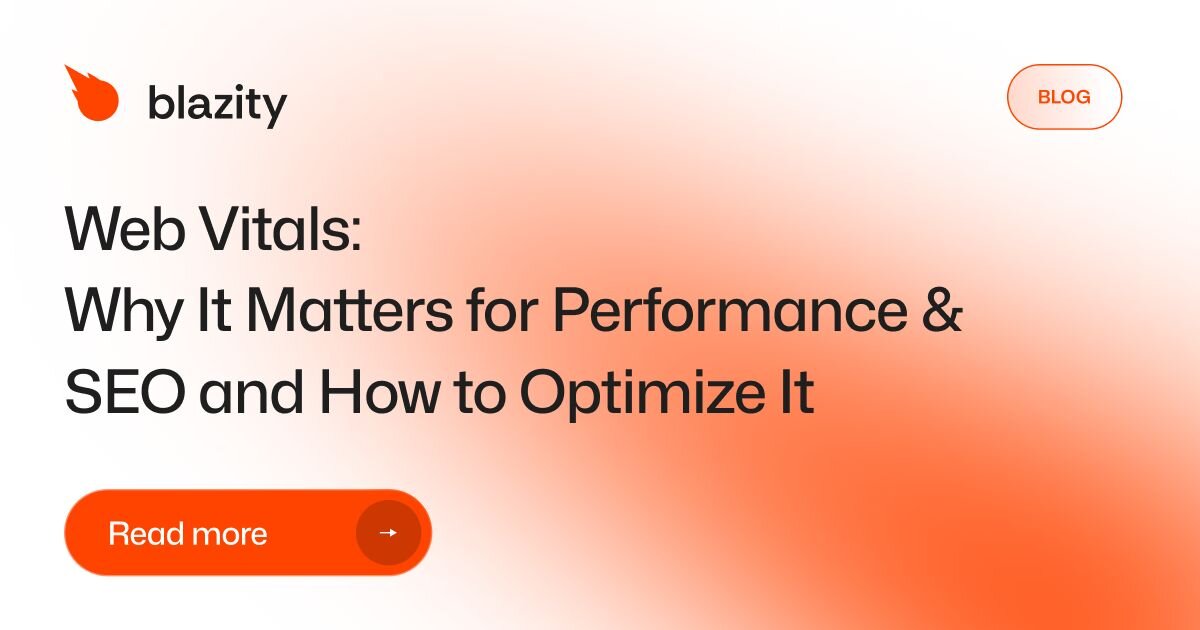 blazity

BLOG

Web Vitals:
Why It Matters for Performance & SEO and How to Optimize It

Read more →